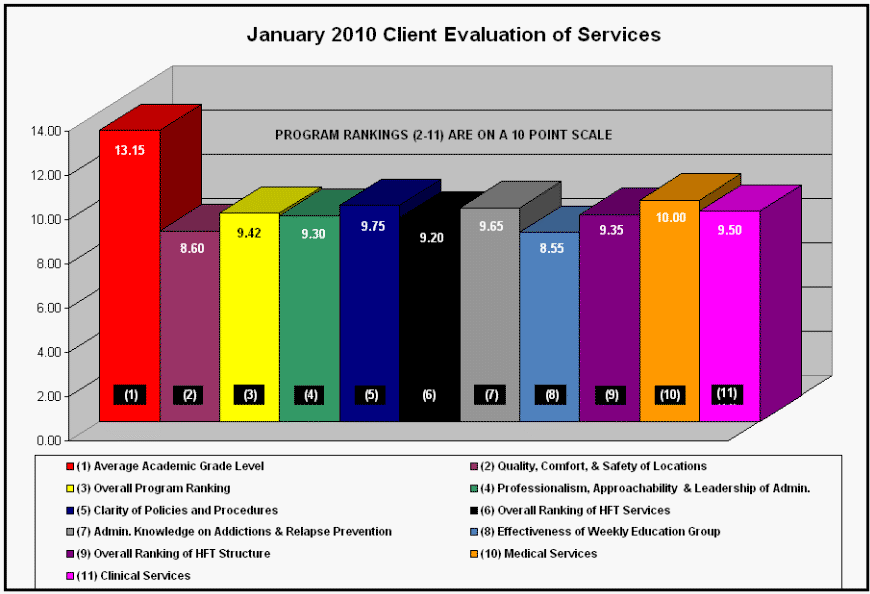 January 2010 Client Evaluation of Services

PROGRAM RANKINGS (2-11) ARE ON A 10 POINT SCALE

14.00
12.00
10.00
8.00
6.00
4.00
2.00
0.00

13.15
8.60
9.42
9.30
9.75
9.20
9.65
8.55
9.35
10.00
9.50

(1)
(2)
(3)
(4)
(5)
(6)
(7)
(8)
(9)
(10)
(11)

(1) Average Academic Grade Level
(2) Quality, Comfort, & Safety of Locations
(3) Overall Program Ranking
(4) Professionalism, Approachability & Leadership of Admin.
(5) Clarity of Policies and Procedures
(6) Overall Ranking of HFT Services
(7) Admin. Knowledge on Addictions & Relapse Prevention
(8) Effectiveness of Weekly Education Group
(9) Overall Ranking of HFT Structure
(10) Medical Services
(11) Clinical Services